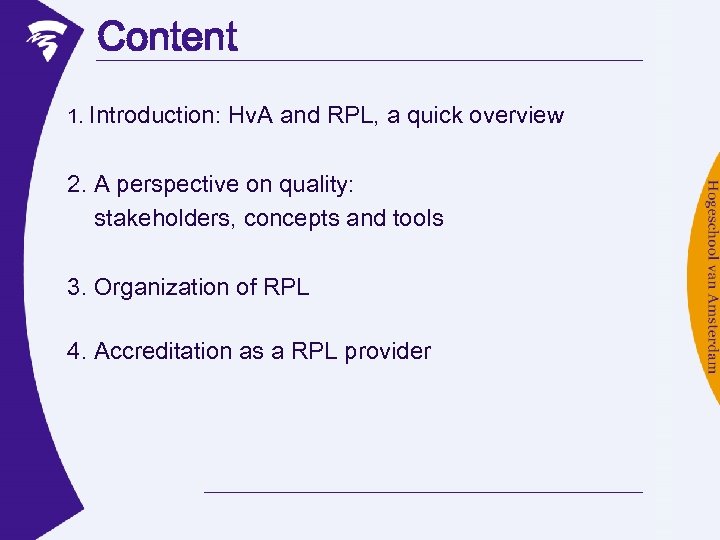 Content

1. Introduction: HvA and RPL, a quick overview

2. A perspective on quality: stakeholders, concepts and tools

3. Organization of RPL

4. Accreditation as a RPL provider

Hogeschool van Amsterdam